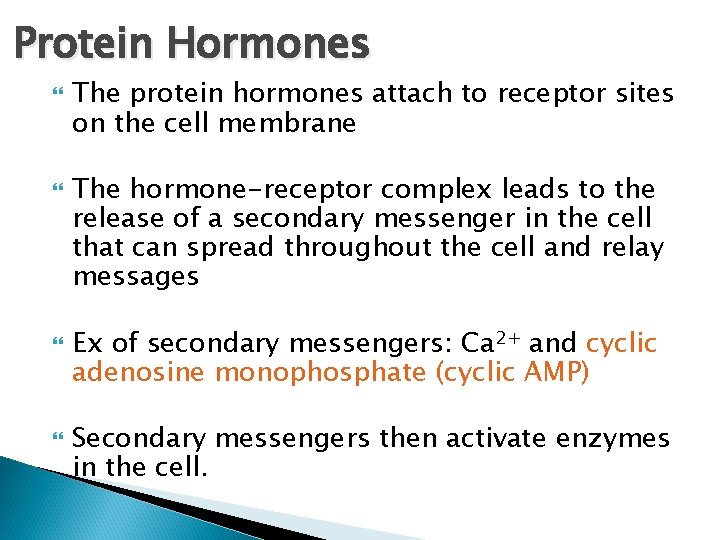 Protein Hormones

The protein hormones attach to receptor sites on the cell membrane

The hormone-receptor complex leads to the release of a secondary messenger in the cell that can spread throughout the cell and relay messages

Ex of secondary messengers: $Ca^{2+}$ and cyclic adenosine monophosphate (cyclic AMP)

Secondary messengers then activate enzymes in the cell.